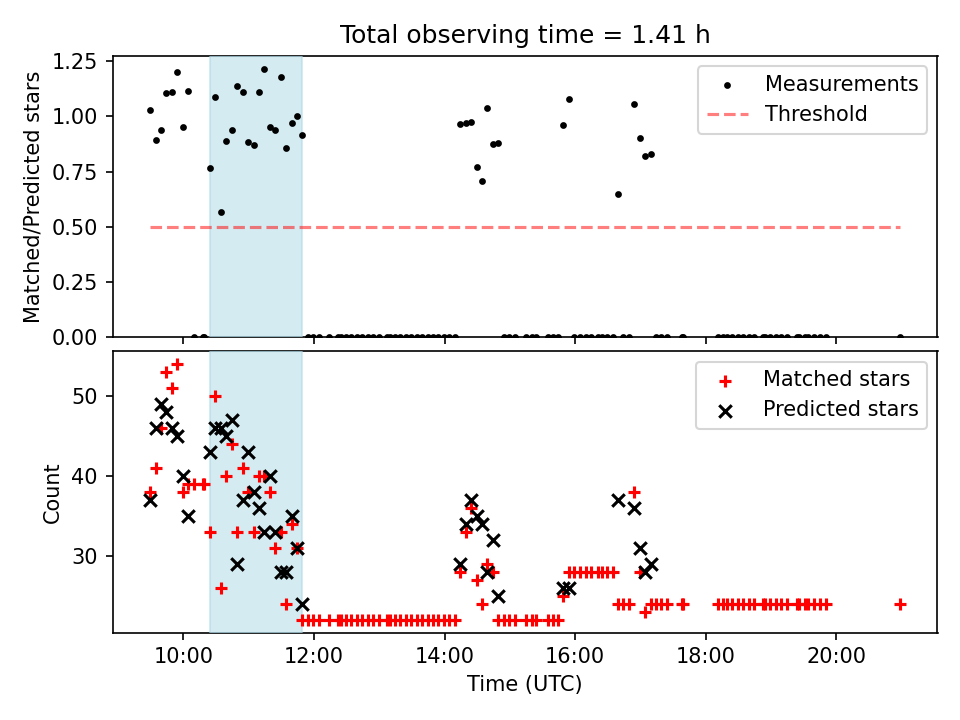 Total observing time = 1.41 h

Matched/Predicted stars

1.25
1.00
0.75
0.50
0.25
0.00

Measurements
Threshold

Count

50
40
30

Matched stars
Predicted stars

10:00
12:00
14:00
16:00
18:00
20:00

Time (UTC)